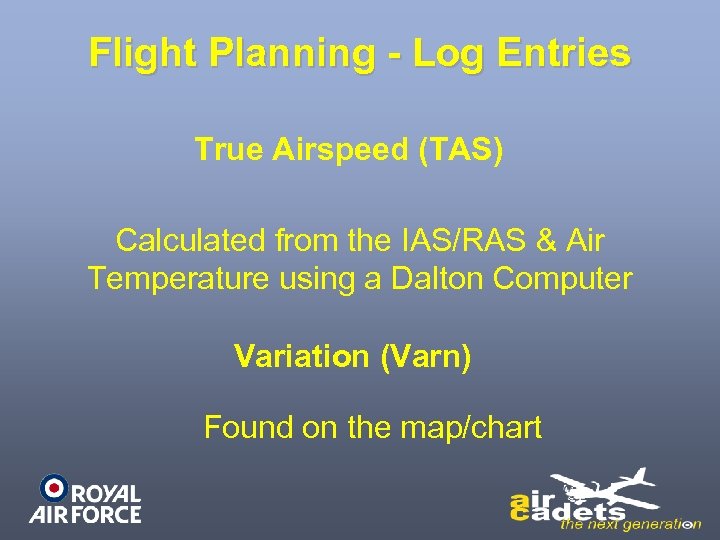 Flight Planning - Log Entries

True Airspeed (TAS)

Calculated from the IAS/RAS & Air Temperature using a Dalton Computer

Variation (Varn)

Found on the map/chart

ROYAL AIR FORCE

air cadets the next generation